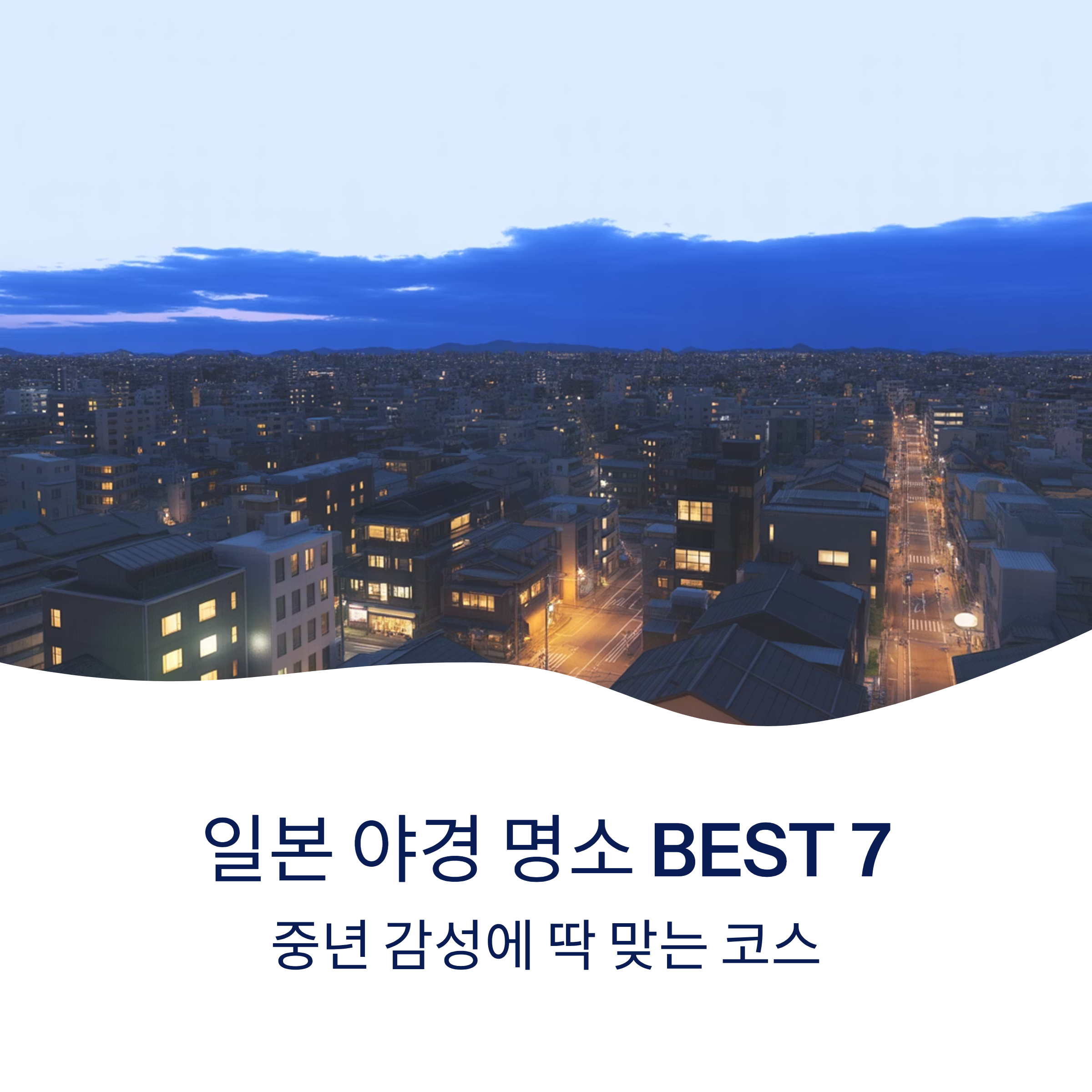 일본 야경 명소 BEST 7

중년 감성에 딱 맞는 코스